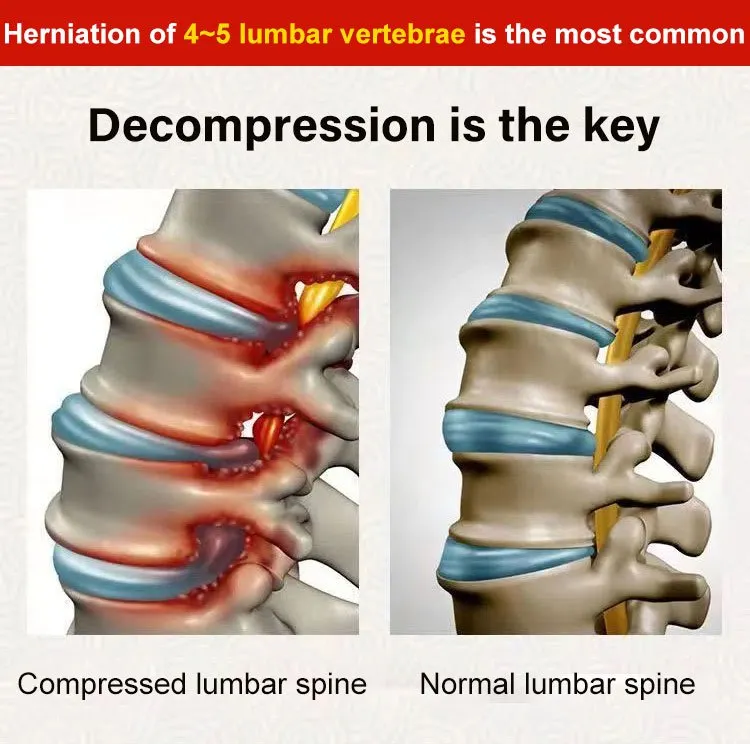 Herniation of 4~5 lumbar vertebrae is the most common

Decompression is the key

Compressed lumbar spine

Normal lumbar spine